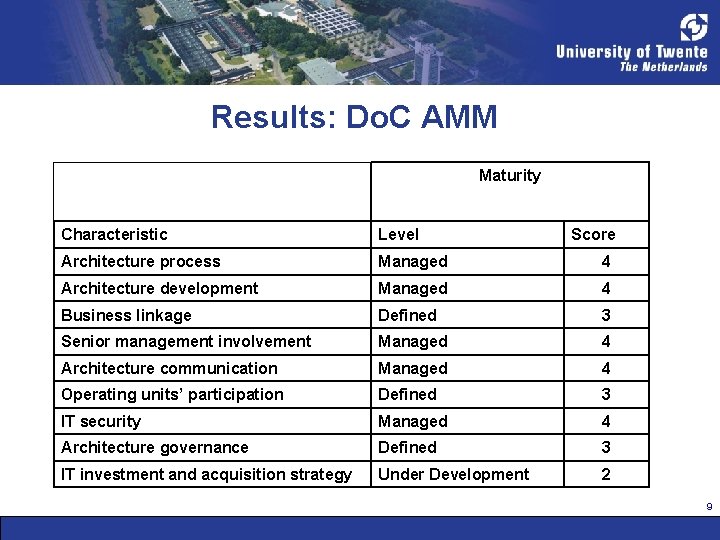 University of Twente
The Netherlands

Results: DoC AMM

| | Maturity | |
|---|---|---|
| Characteristic | Level | Score |
| Architecture process | Managed | 4 |
| Architecture development | Managed | 4 |
| Business linkage | Defined | 3 |
| Senior management involvement | Managed | 4 |
| Architecture communication | Managed | 4 |
| Operating units' participation | Defined | 3 |
| IT security | Managed | 4 |
| Architecture governance | Defined | 3 |
| IT investment and acquisition strategy | Under Development | 2 |

9